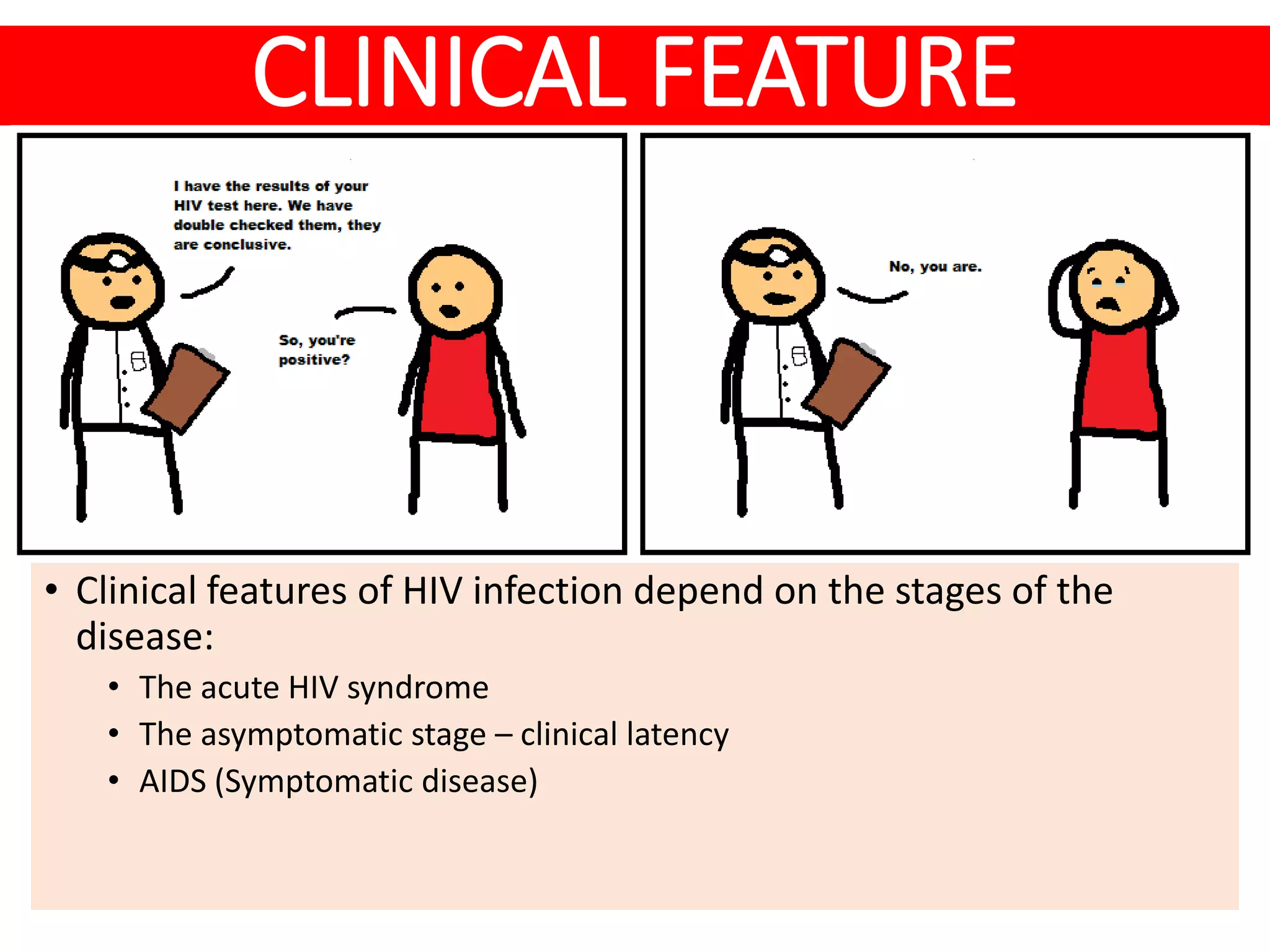 CLINICAL FEATURE

I have the results of your HIV test here. We have double checked them, they are conclusive.

So, you're positive?

No, you are.

• Clinical features of HIV infection depend on the stages of the disease:
  • The acute HIV syndrome
  • The asymptomatic stage – clinical latency
  • AIDS (Symptomatic disease)